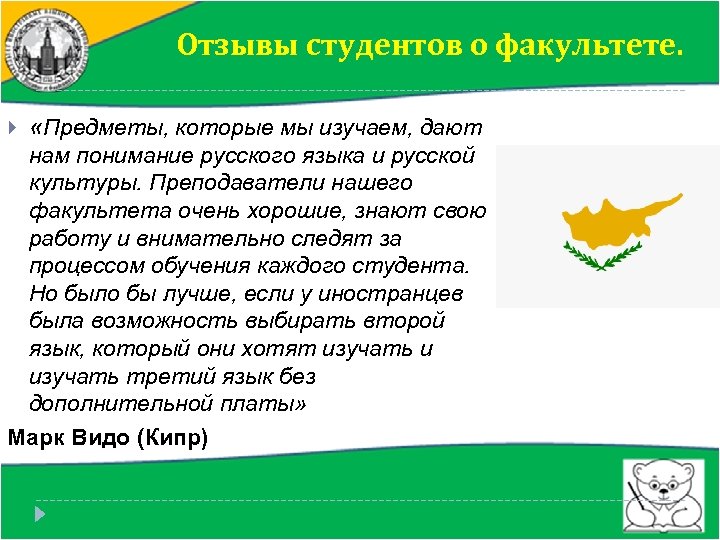 Отзывы студентов о факультете.

«Предметы, которые мы изучаем, дают нам понимание русского языка и русской культуры. Преподаватели нашего факультета очень хорошие, знают свою работу и внимательно следят за процессом обучения каждого студента. Но было бы лучше, если у иностранцев была возможность выбирать второй язык, который они хотят изучать и изучать третий язык без дополнительной платы»

Марк Видо (Кипр)